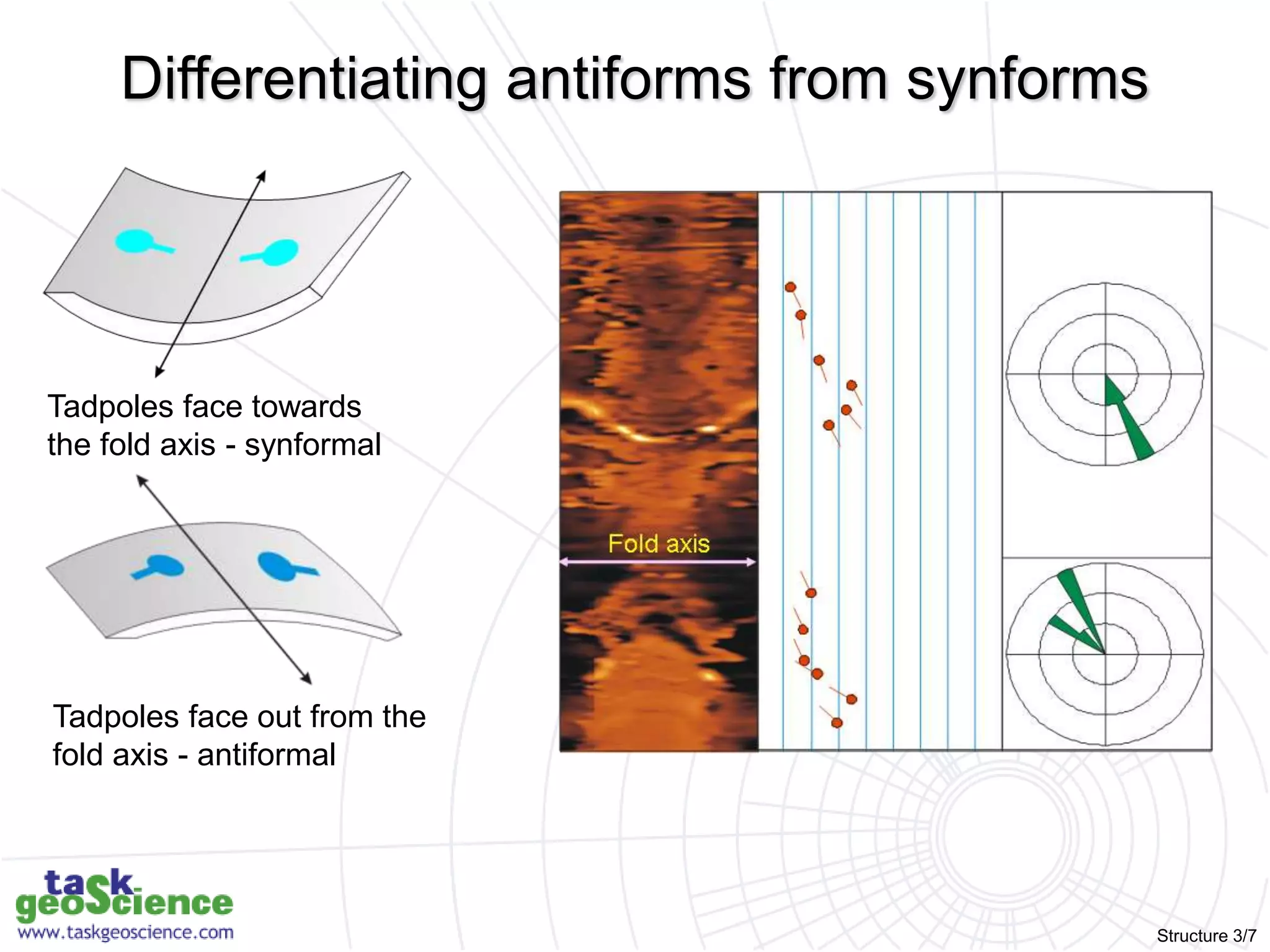 Differentiating antiforms from synforms

Tadpoles face towards the fold axis - synformal

Tadpoles face out from the fold axis - antiformal

Fold axis

task geoScience
www.taskgeoscience.com

Structure 3/7